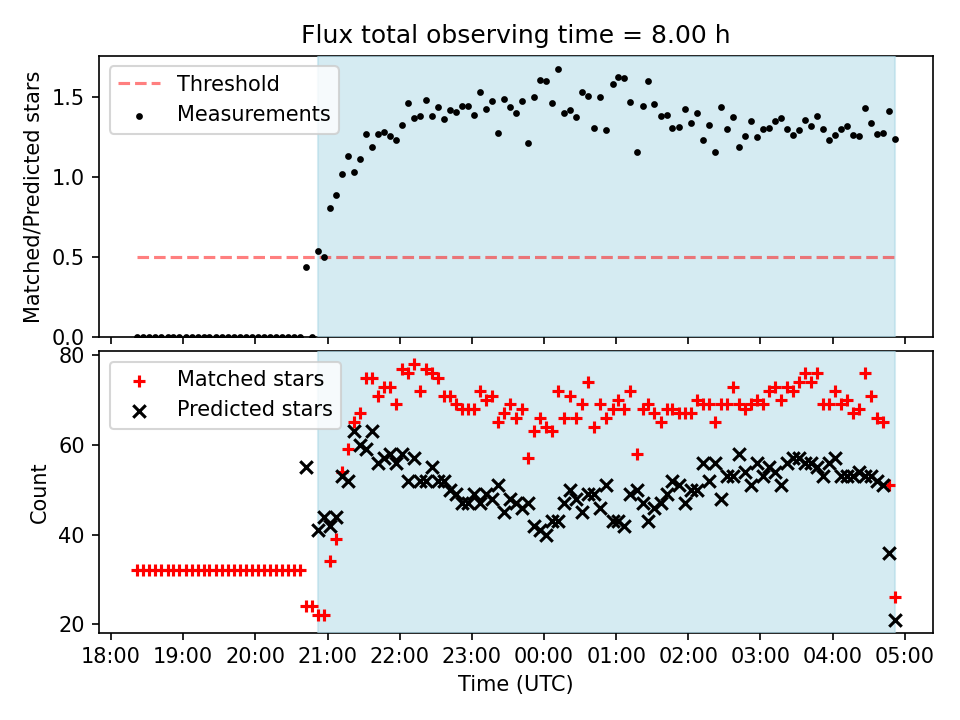 Flux total observing time = 8.00 h

Threshold
Measurements

Matched/Predicted stars

1.5
1.0
0.5
0.0

Matched stars
Predicted stars

Count

80
60
40
20

18:00 19:00 20:00 21:00 22:00 23:00 00:00 01:00 02:00 03:00 04:00 05:00

Time (UTC)